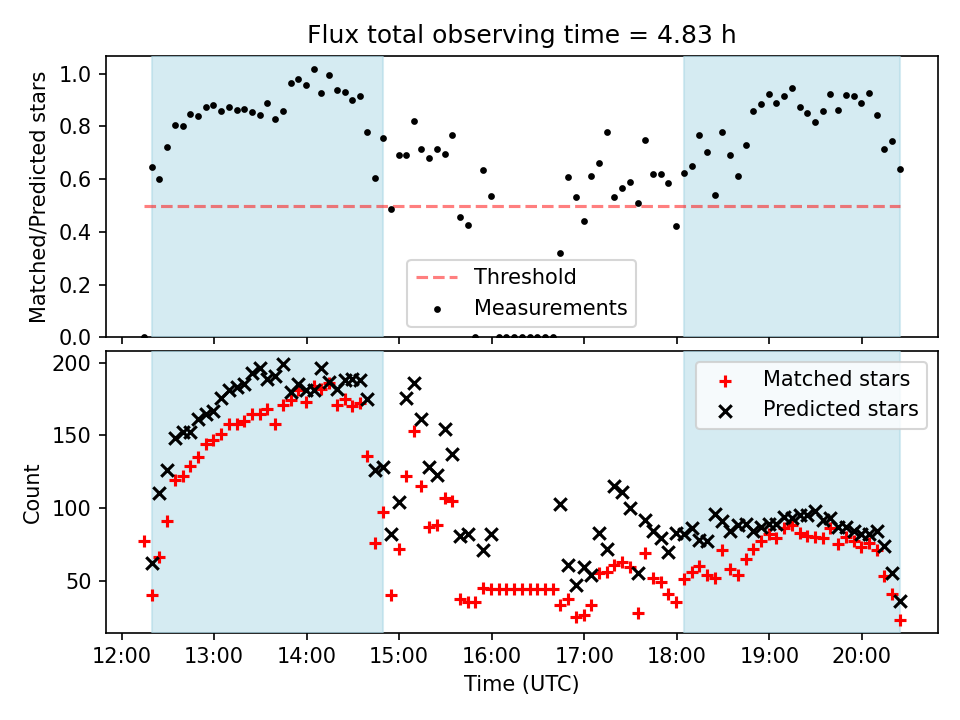 Flux total observing time = 4.83 h

Matched/Predicted stars

1.0
0.8
0.6
0.4
0.2
0.0

Threshold
Measurements

Count

200
150
100
50

Matched stars
Predicted stars

12:00 13:00 14:00 15:00 16:00 17:00 18:00 19:00 20:00
Time (UTC)